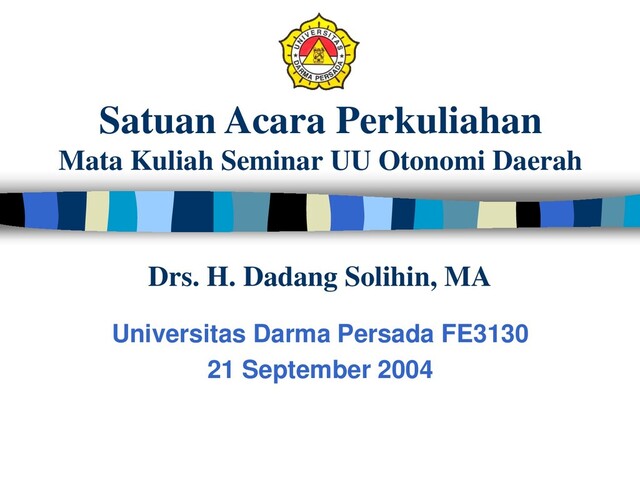 UNIVERSITAS DARMA PERSADA

Satuan Acara Perkuliahan
Mata Kuliah Seminar UU Otonomi Daerah

Drs. H. Dadang Solihin, MA

Universitas Darma Persada FE3130
21 September 2004